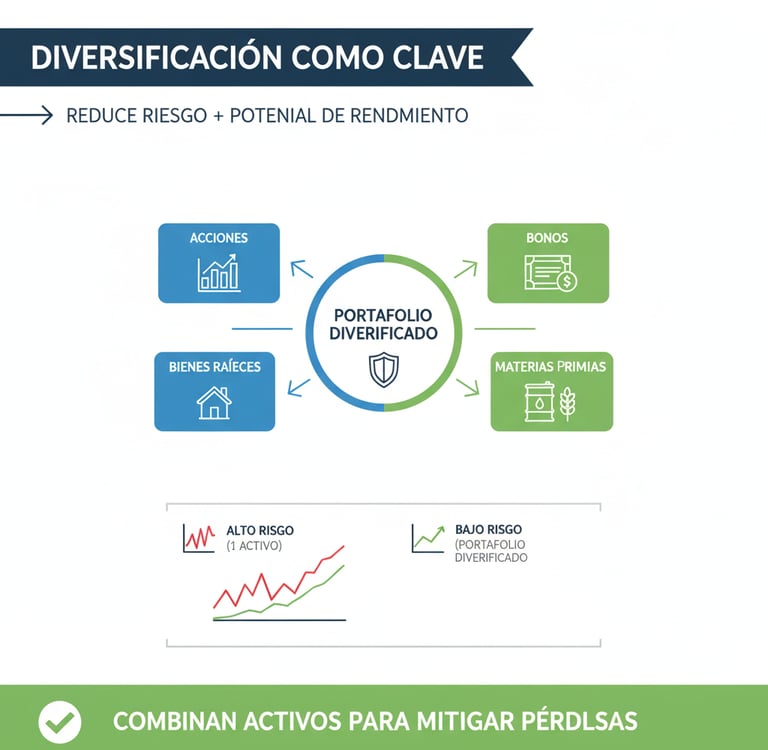 DIVERSIFICACIÓN COMO CLAVE

REDUCE RIESGO + POTENIAL DE RENDMIENTO

ACCIONES

BONOS

PORTAFOLIO DIVERIFICADO

BIENES RAÍECES

MATERIAS PRIMIAS

ALTO RISGO
(1 ACTIVO)

BAJO RISGO
(PORTAFOLIO DIVERIFICADO

COMBINAN ACTIVOS PARA MITIGAR PÉRDLSAS